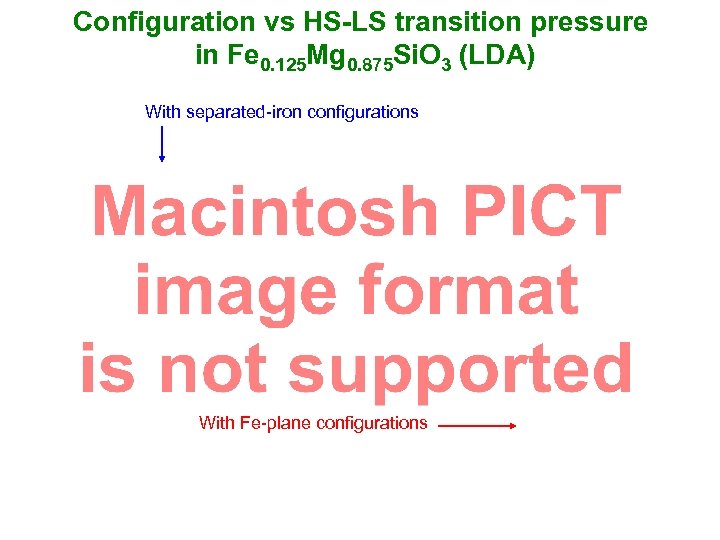 Configuration vs HS-LS transition pressure in $Fe_{0.125}Mg_{0.875}SiO_3$ (LDA)

With separated-iron configurations

Macintosh PICT image format is not supported

With Fe-plane configurations